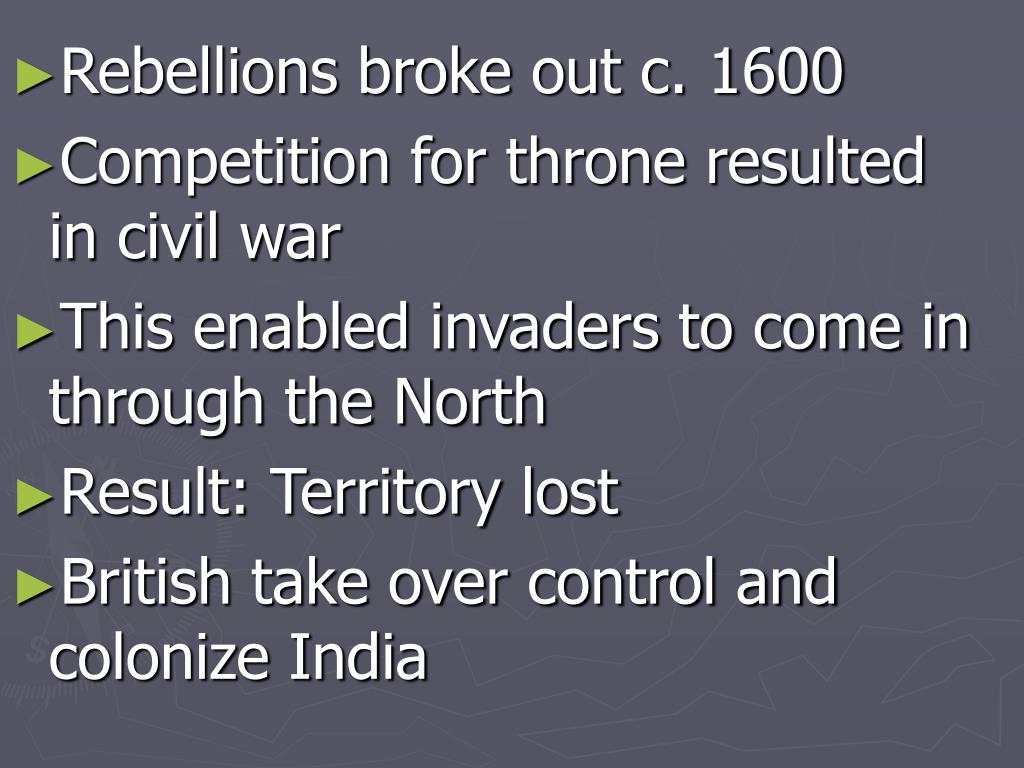 ►Rebellions broke out c. 1600

►Competition for throne resulted in civil war

►This enabled invaders to come in through the North

►Result: Territory lost

►British take over control and colonize India